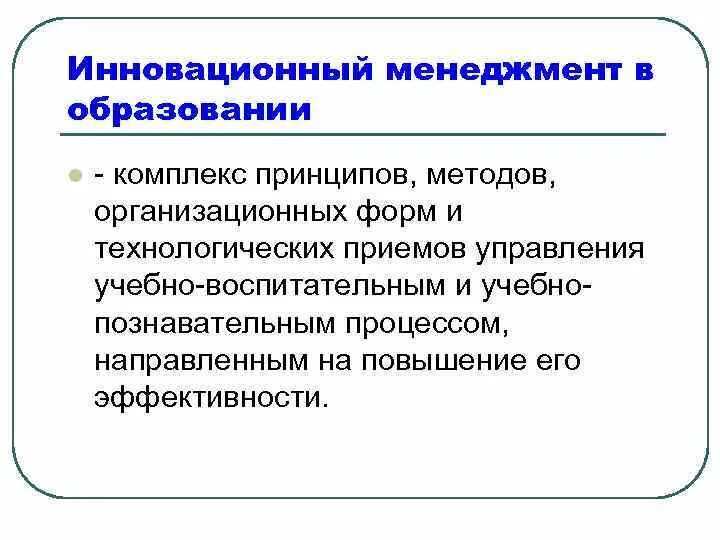 Инновационный менеджмент в образовании

- комплекс принципов, методов, организационных форм и технологических приемов управления учебно-воспитательным и учебно-познавательным процессом, направленным на повышение его эффективности.